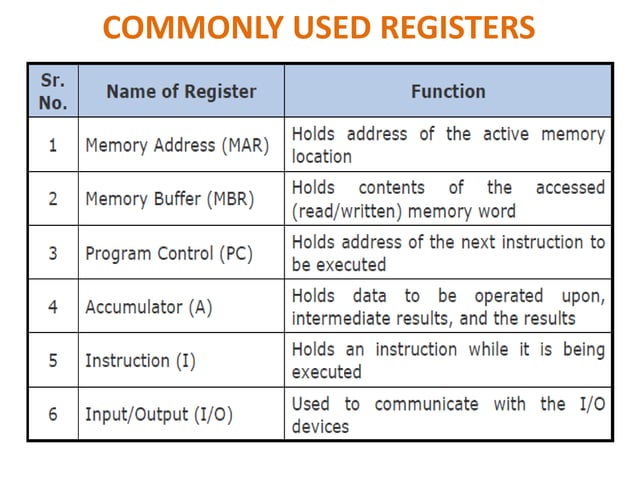 COMMONLY USED REGISTERS

| Sr. No. | Name of Register | Function |
|---|---|---|
| 1 | Memory Address (MAR) | Holds address of the active memory location |
| 2 | Memory Buffer (MBR) | Holds contents of the accessed (read/written) memory word |
| 3 | Program Control (PC) | Holds address of the next instruction to be executed |
| 4 | Accumulator (A) | Holds data to be operated upon, intermediate results, and the results |
| 5 | Instruction (I) | Holds an instruction while it is being executed |
| 6 | Input/Output (I/O) | Used to communicate with the I/O devices |